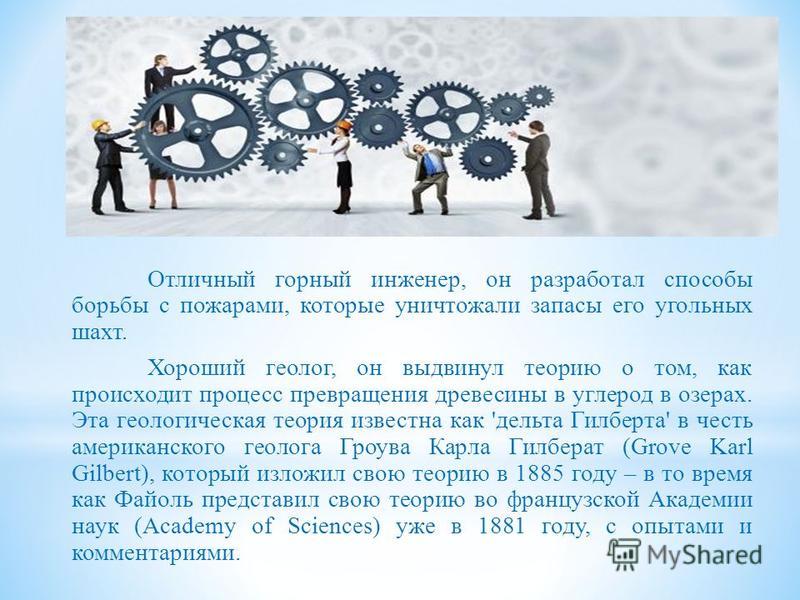 Отличный горный инженер, он разработал способы борьбы с пожарами, которые уничтожали запасы его угольных шахт.

Хороший геолог, он выдвинул теорию о том, как происходит процесс превращения древесины в углерод в озерах. Эта геологическая теория известна как 'дельта Гилберта' в честь американского геолога Гроува Карла Гилберат (Grove Karl Gilbert), который изложил свою теорию в 1885 году – в то время как Файоль представил свою теорию во французской Академии наук (Academy of Sciences) уже в 1881 году, с опытами и комментариями.

MyShared